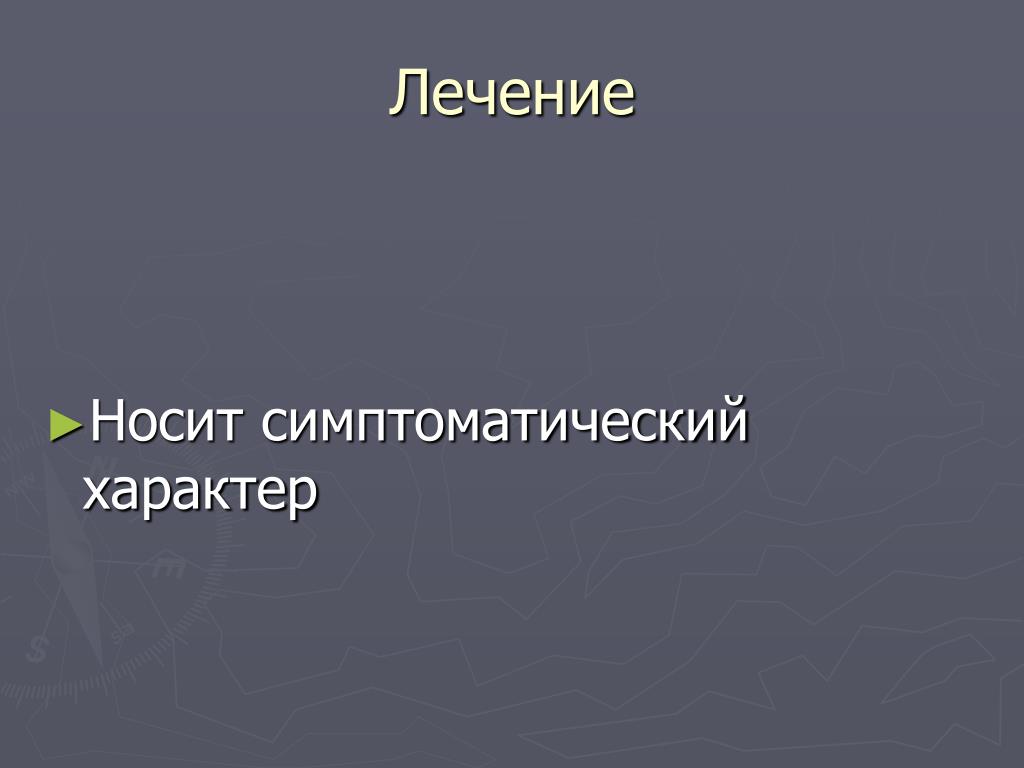 Лечение

►Носит симптоматический характер